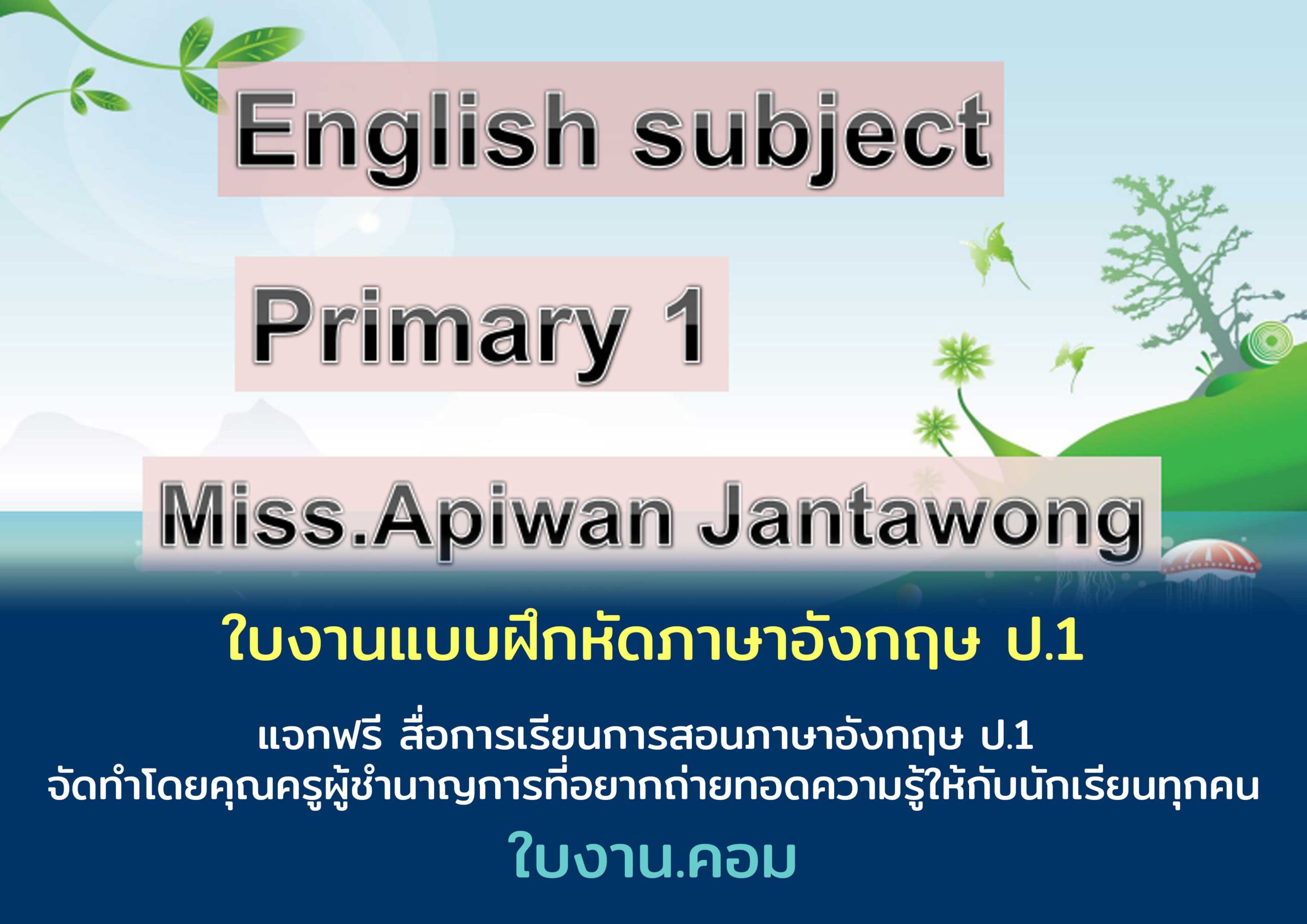 English subject

Primary 1

Miss.Apiwan Jantawong

ใบงานแบบฝึกหัดภาษาอังกฤษ ป.1

แจกฟรี สื่อการเรียนการสอนภาษาอังกฤษ ป.1
จัดทำโดยคุณครูผู้ชำนาญการที่อยากถ่ายทอดความรู้ให้กับนักเรียนทุกคน

ใบงาน.คอม